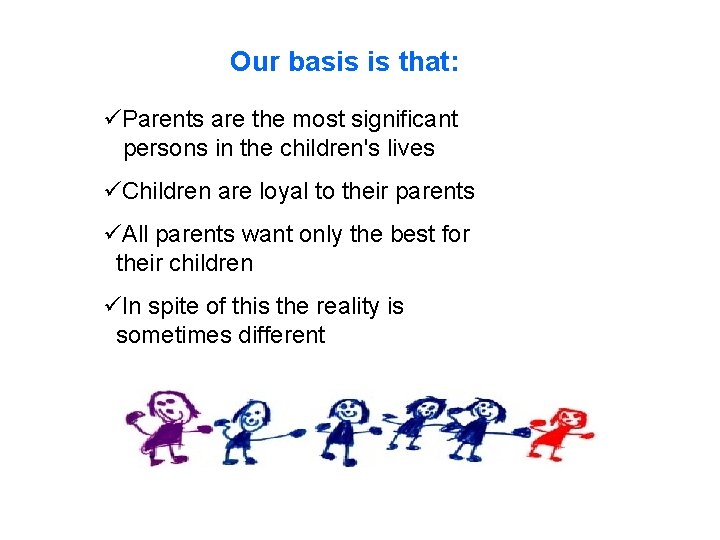 Our basis is that:

✓Parents are the most significant persons in the children's lives

✓Children are loyal to their parents

✓All parents want only the best for their children

✓In spite of this the reality is sometimes different